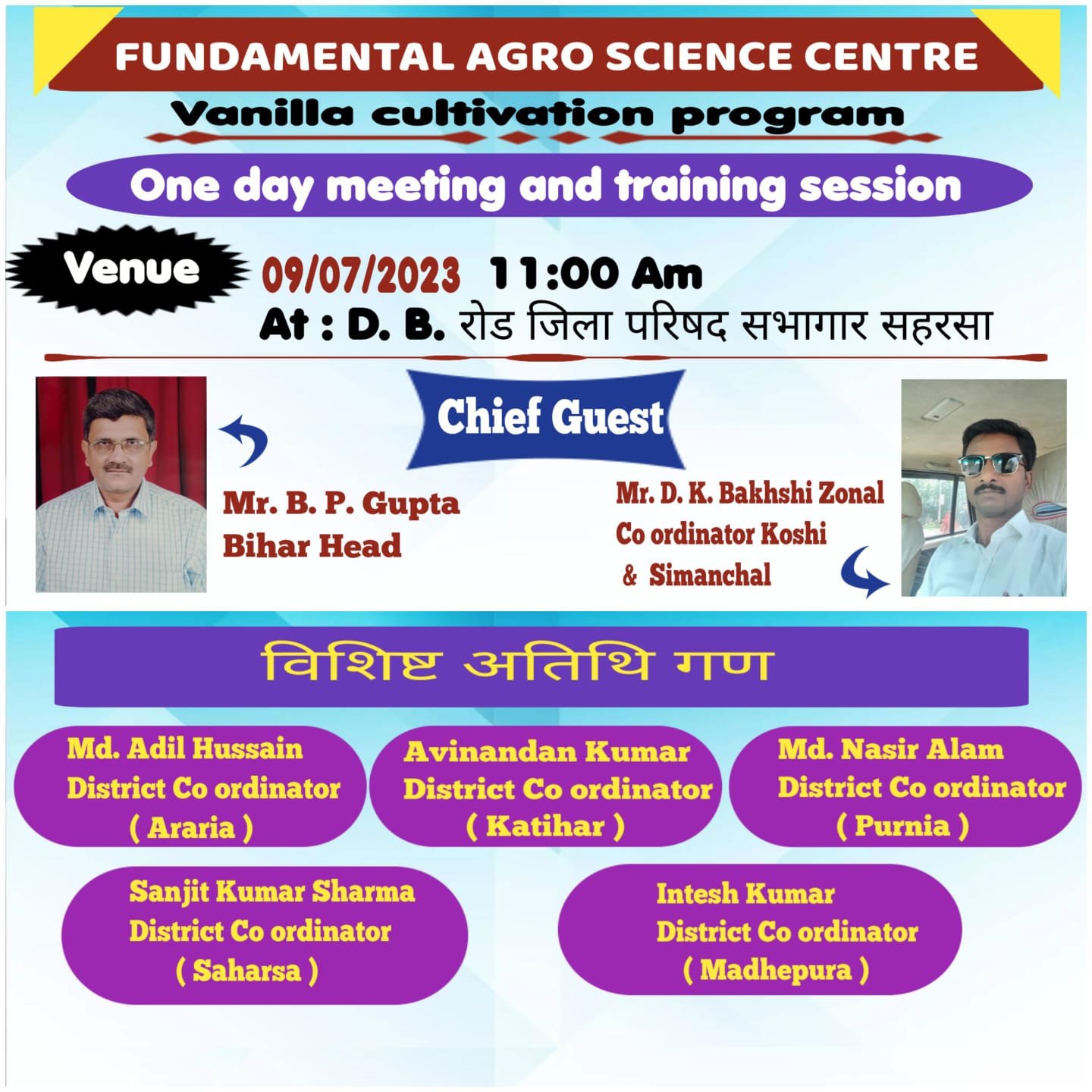 FUNDAMENTAL AGRO SCIENCE CENTRE

Vanilla cultivation program

One day meeting and training session

Venue

09/07/2023 11:00 Am

At : D. B. रोड जिला परिषद सभागार सहरसा

Chief Guest

Mr. B. P. Gupta
Bihar Head

Mr. D. K. Bakhshi Zonal
Co ordinator Koshi
& Simanchal

विशिष्ट अतिथि गण

Md. Adil Hussain
District Co ordinator
( Araria )

Avinandan Kumar
District Co ordinator
( Katihar )

Md. Nasir Alam
District Co ordinator
( Purnia )

Sanjit Kumar Sharma
District Co ordinator
( Saharsa )

Intesh Kumar
District Co ordinator
( Madhepura )